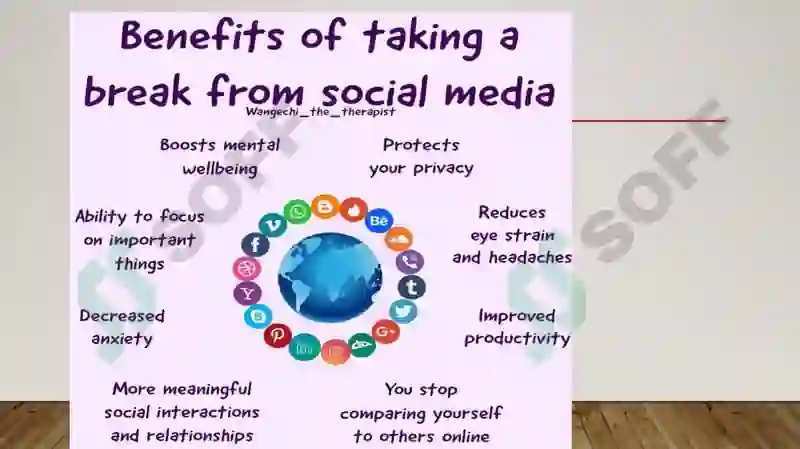 Benefits of taking a break from social media

Wangechi_the_therapist

Boosts mental wellbeing

Protects your privacy

Ability to focus on important things

Reduces eye strain and headaches

Decreased anxiety

Improved productivity

More meaningful social interactions and relationships

You stop comparing yourself to others online

SOFF

SOFF